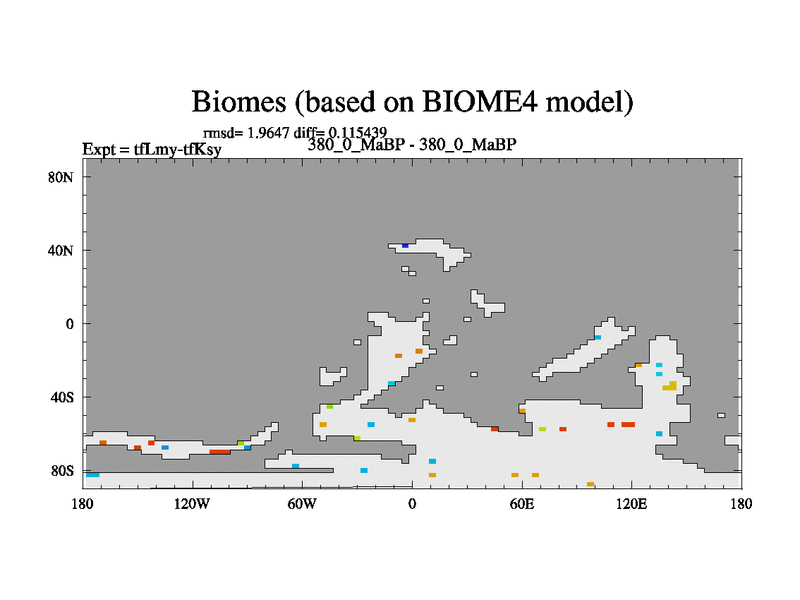 Biomes (based on BIOME4 model)

rmsd= 1.9647 diff= 0.115439
Expt = tfLmy-tfKsy
380_0_MaBP - 380_0_MaBP

80N
40N
0
40S
80S

180
120W
60W
0
60E
120E
180